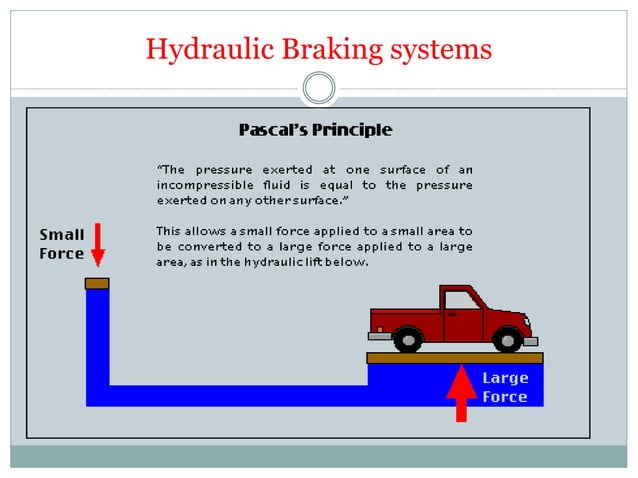 Hydraulic Braking systems

Pascal's Principle

"The pressure exerted at one surface of an incompressible fluid is equal to the pressure exerted on any other surface."

This allows a small force applied to a small area to be converted to a large force applied to a large area, as in the hydraulic lift below.

Small Force

Large Force